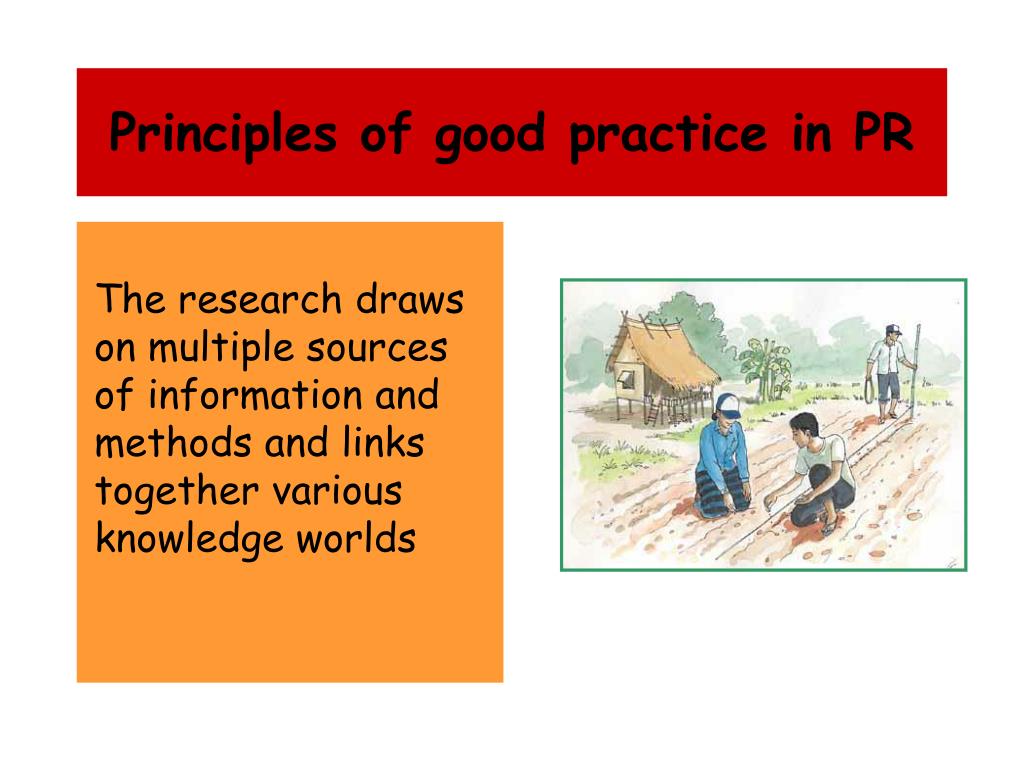 Principles of good practice in PR

The research draws on multiple sources of information and methods and links together various knowledge worlds